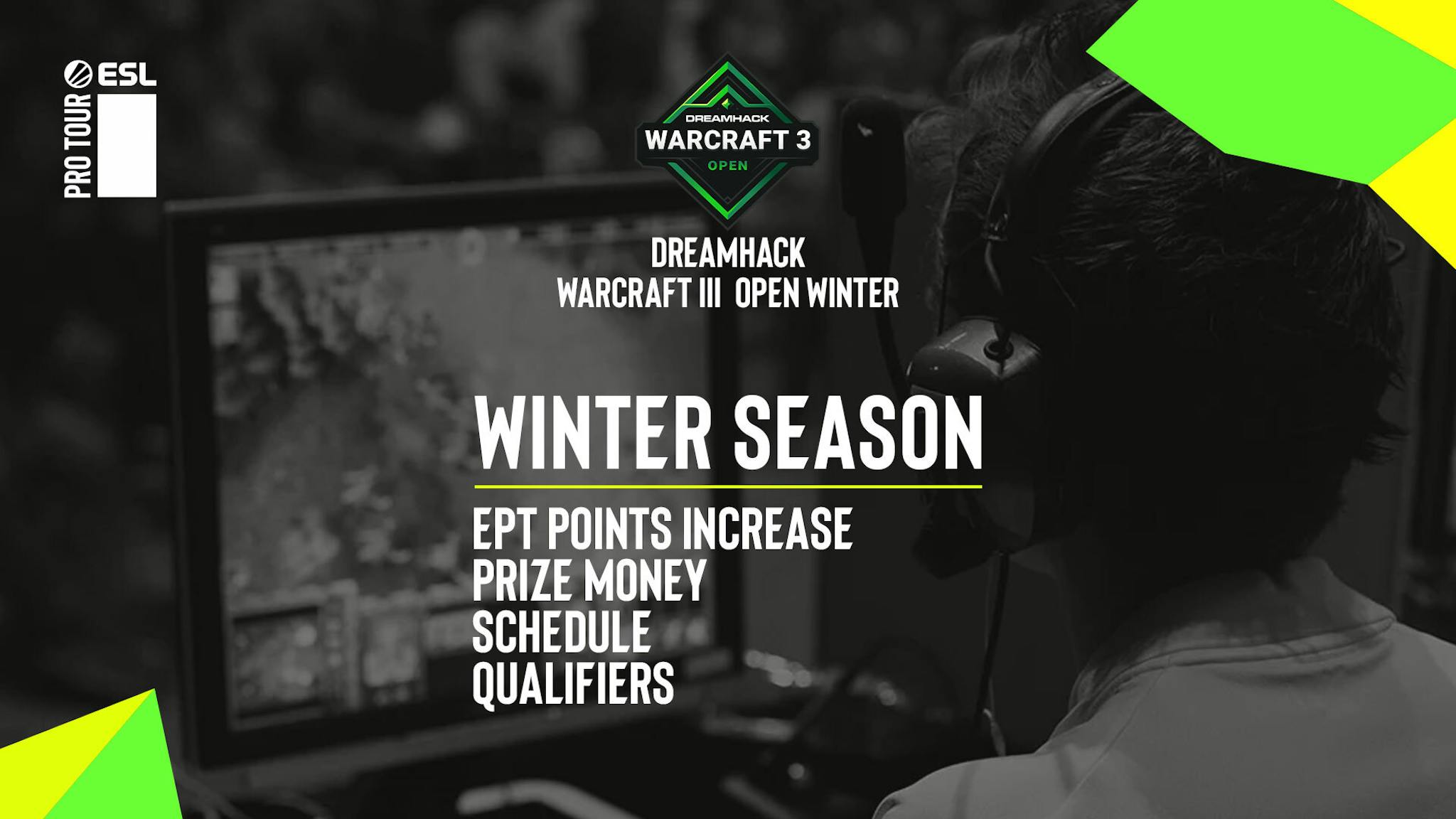 ESL
PRO TOUR

DREAMHACK
WARCRAFT 3
OPEN

DREAMHACK
WARCRAFT III OPEN WINTER

WINTER SEASON

EPT POINTS INCREASE
PRIZE MONEY
SCHEDULE
QUALIFIERS